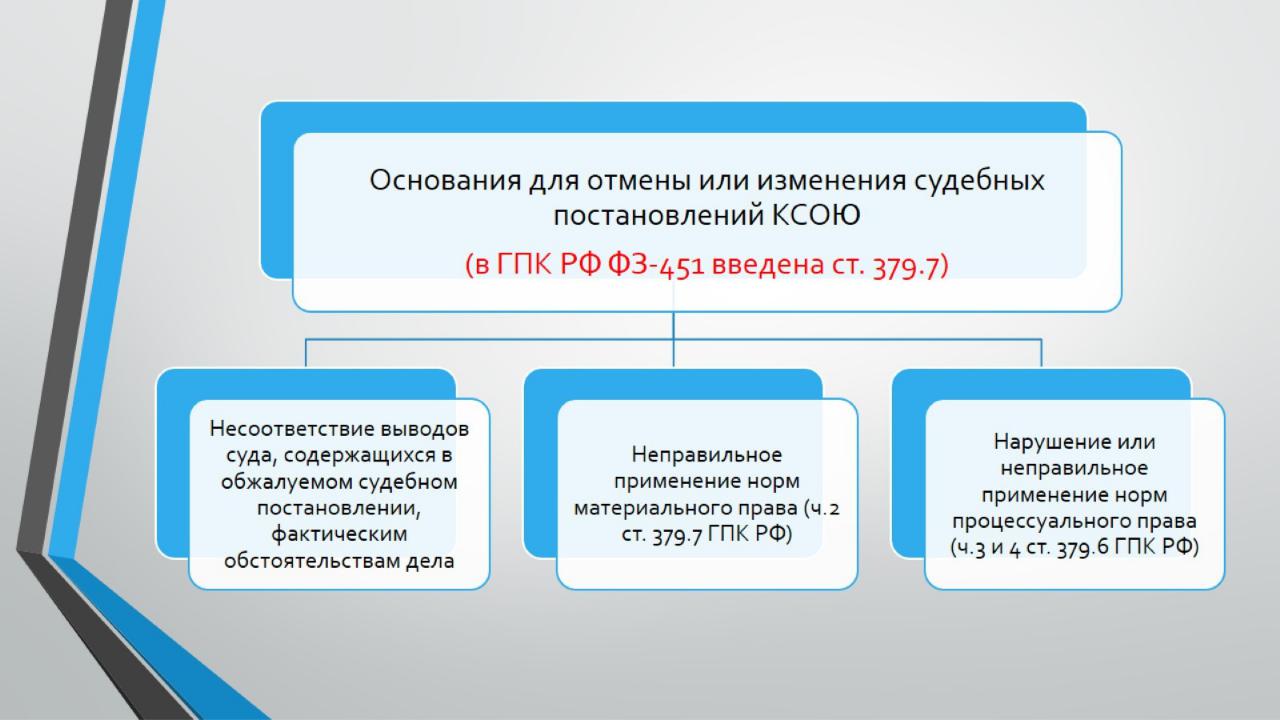 Основания для отмены или изменения судебных постановлений КСОЮ

(в ГПК РФ ФЗ-451 введена ст. 379.7)

Несоответствие выводов суда, содержащихся в обжалуемом судебном постановлении, фактическим обстоятельствам дела

Неправильное применение норм материального права (ч.2 ст. 379.7 ГПК РФ)

Нарушение или неправильное применение норм процессуального права (ч.3 и 4 ст. 379.6 ГПК РФ)